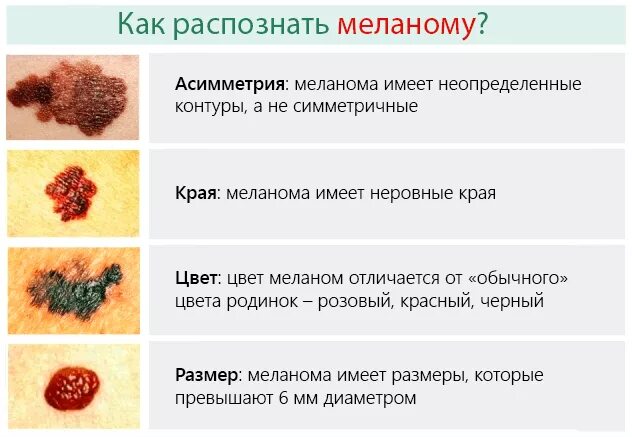 Как распознать меланому?

Асимметрия: меланома имеет неопределенные контуры, а не симметричные

Края: меланома имеет неровные края

Цвет: цвет меланом отличается от «обычного» цвета родинок – розовый, красный, черный

Размер: меланома имеет размеры, которые превышают 6 мм диаметром